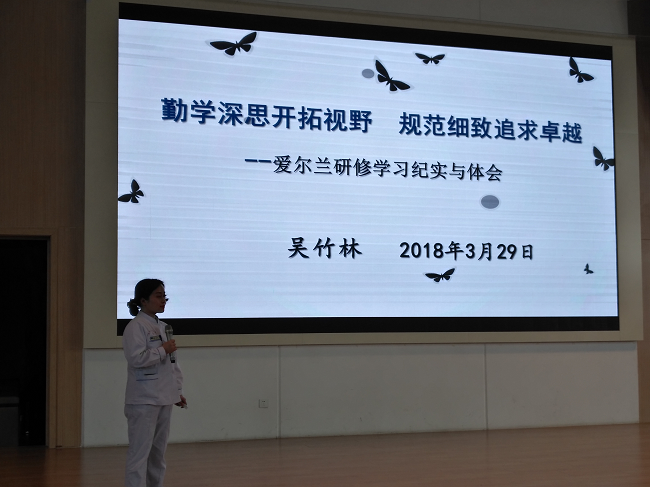 勤学深思开拓视野　规范细致追求卓越

——爱尔兰研修学习纪实与体会

吴竹林　2018年3月29日